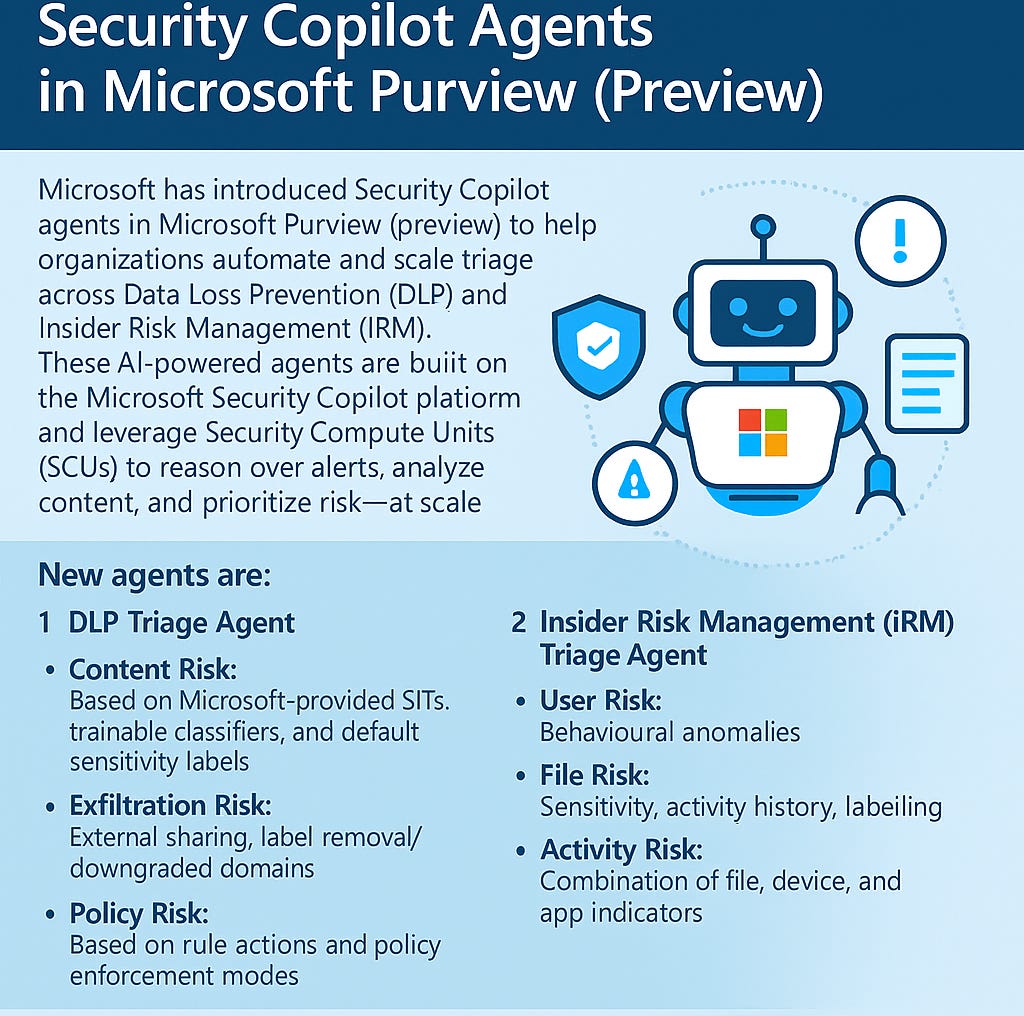 Security Copilot Agents in Microsoft Purview (Preview)

Microsoft has introduced Security Copilot agents in Microsoft Purview (preview) to help organizations aufomate and scale triage across Data Loss Prevention (DLP) and Insider Risk Management (IRM). These AI-powered agents are buiit on the Microsoft Security Copilot platiorm and leverage Security Compute Units (SCUs) to reason over alerts, analyze content, and prioritize risk—at scale

New agents are:

1 DLP Triage Agent

• Content Risk:
Based on Microsoft-provided SITs. trainable classifiers, and default sensitivity labels

• Exfiltration Risk:
External sharing, label removal/ downgraded domains

• Policy Risk:
Based on rule actions and policy enforcement modes

2 Insider Risk Management (iRM) Triage Agent

• User Risk:
Behavioural anomalies

• File Risk:
Sensitivity, activity history, labeiling

• Activity Risk:
Combination of file, device, and app indicators